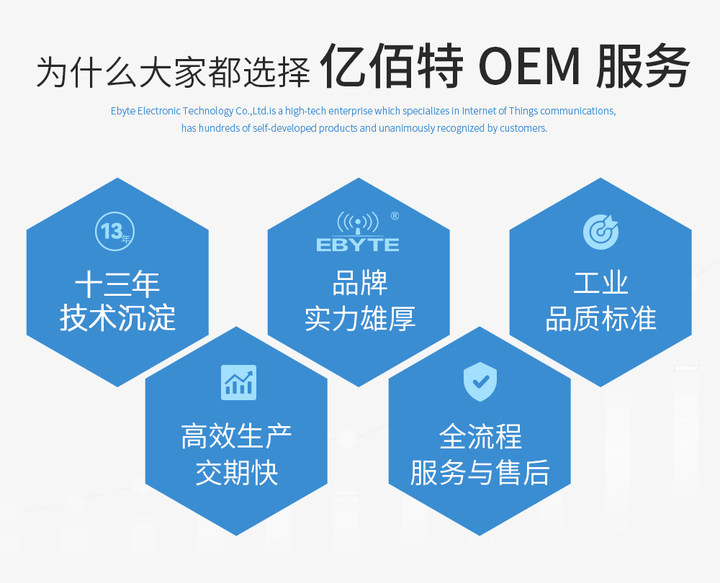 为什么大家都选择 亿佰特 OEM 服务

Ebyte Electronic Technology Co.,Ltd.is a high-tech enterprise which specializes in Internet of Things communications, has hundreds of self-developed products and unanimously recognized by customers.

13年

十三年
技术沉淀

EBYTE ®

品牌
实力雄厚

工业
品质标准

高效生产
交期快

全流程
服务与售后